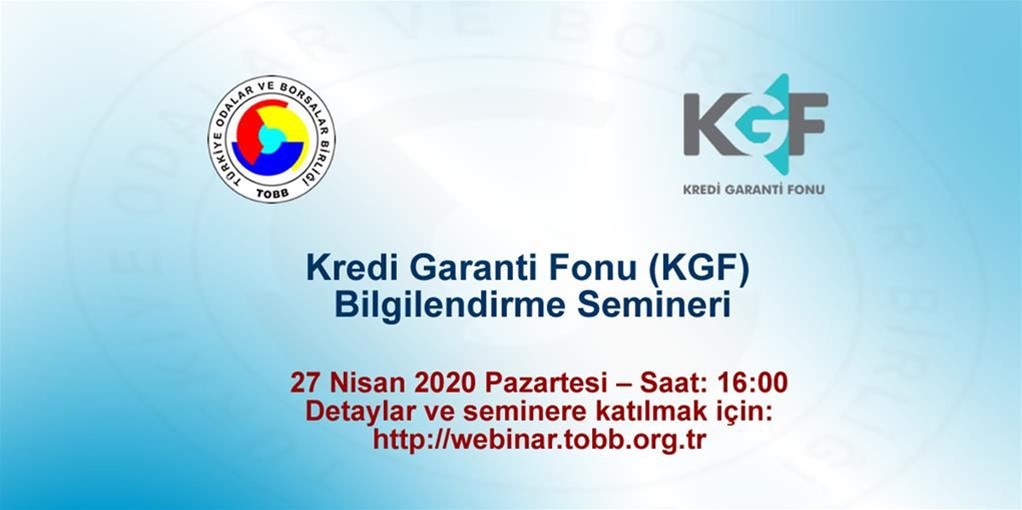 TÜRKİYE ODALAR VE BORSALAR BİRLİĞİ
TOBB

KGF
KREDİ GARANTİ FONU

Kredi Garanti Fonu (KGF)
Bilgilendirme Semineri

27 Nisan 2020 Pazartesi – Saat: 16:00
Detaylar ve seminere katılmak için:
http://webinar.tobb.org.tr